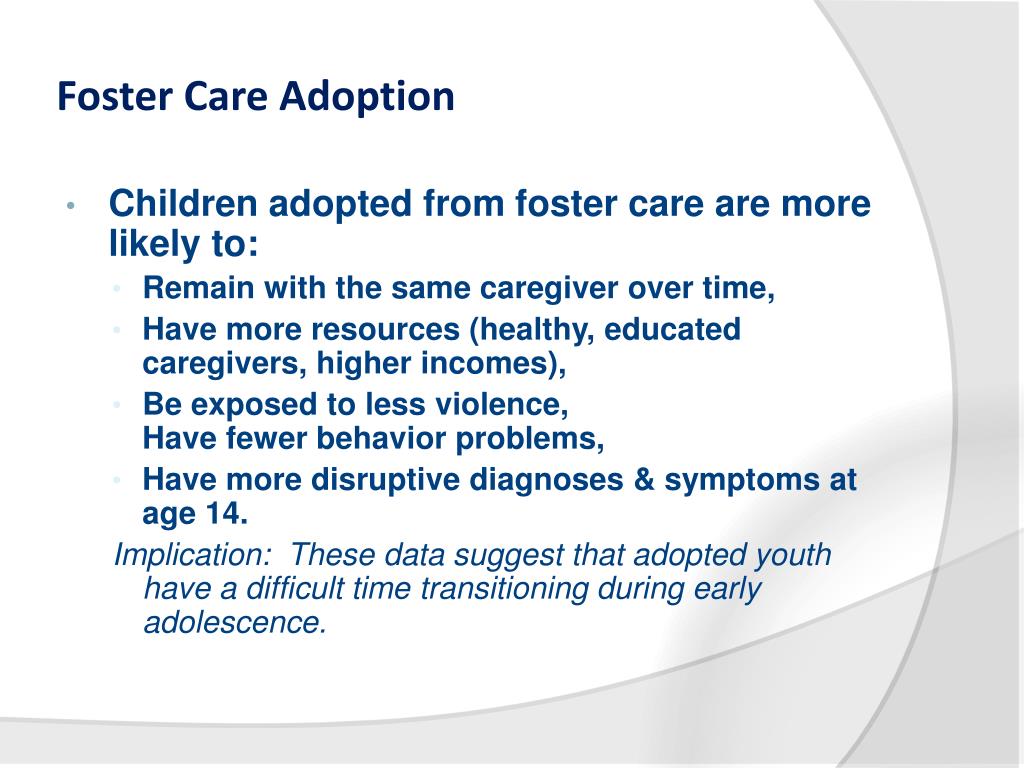 Foster Care Adoption

• Children adopted from foster care are more likely to:
  • Remain with the same caregiver over time,
  • Have more resources (healthy, educated caregivers, higher incomes),
  • Be exposed to less violence,
    Have fewer behavior problems,
  • Have more disruptive diagnoses & symptoms at age 14.

Implication: These data suggest that adopted youth have a difficult time transitioning during early adolescence.